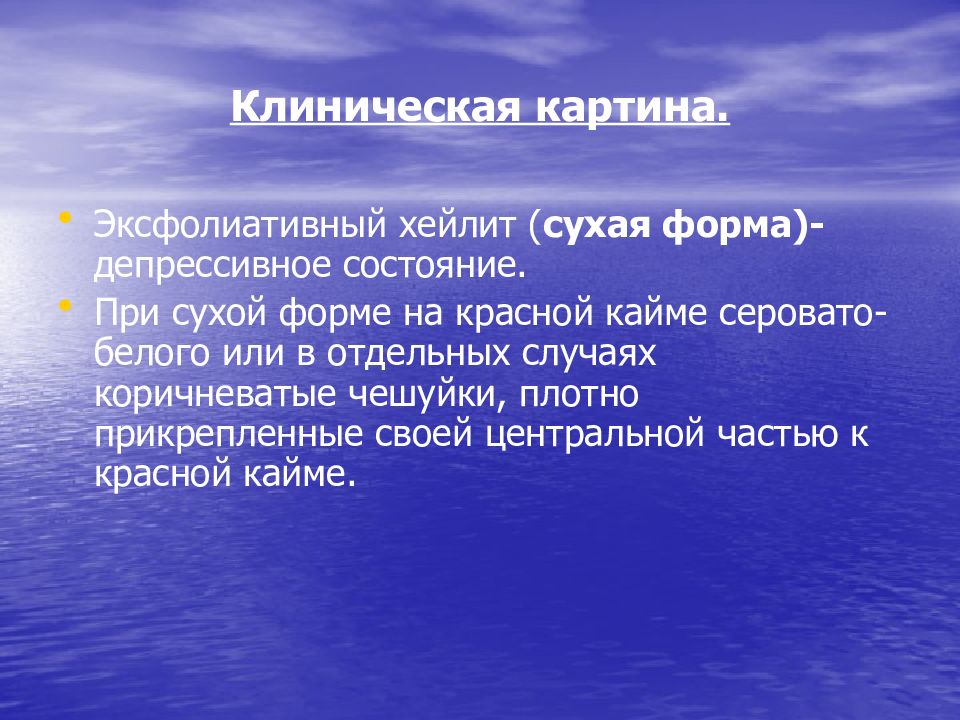 Клиническая картина.

• Эксфолиативный хейлит (сухая форма)- депрессивное состояние.
• При сухой форме на красной кайме серовато-белого или в отдельных случаях коричневатые чешуйки, плотно прикрепленные своей центральной частью к красной кайме.